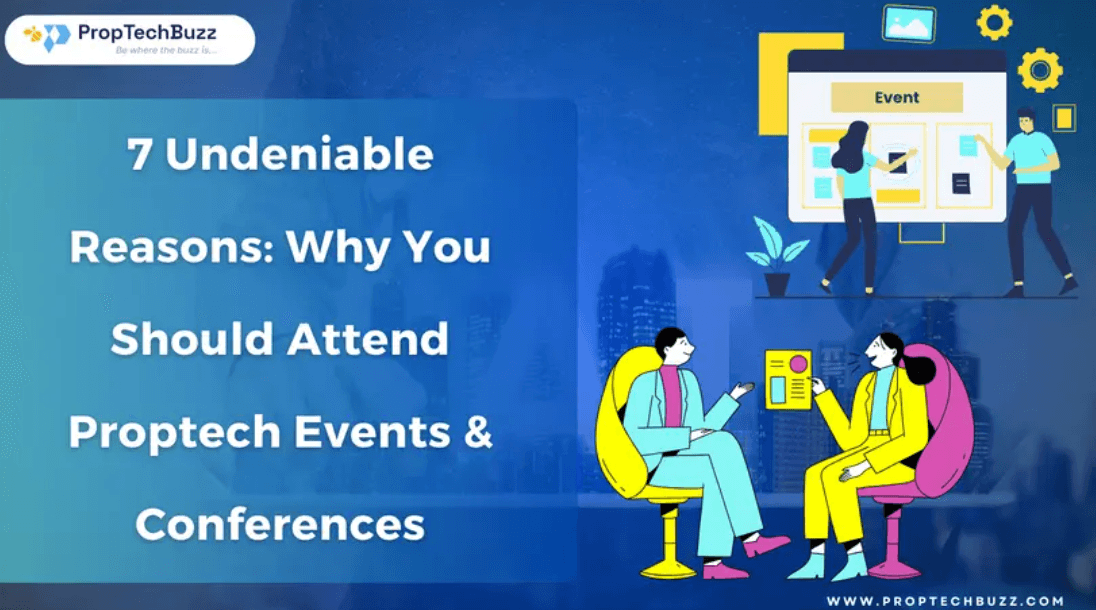 PropTechBuzz
Be where the buzz is....

7 Undeniable Reasons: Why You Should Attend Proptech Events & Conferences

Event

WWW.PROPTECHBUZZ.COM